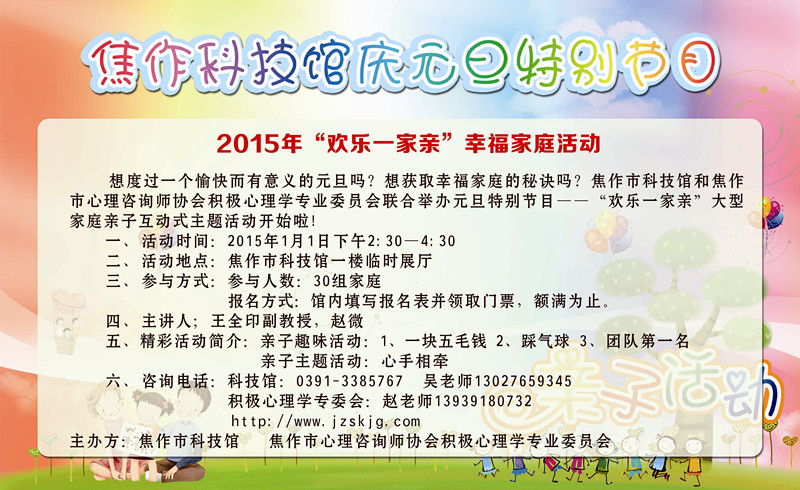 焦作科技馆庆元旦特别节目

2015年“欢乐一家亲”幸福家庭活动

想度过一个愉快而有意义的元旦吗？想获取幸福家庭的秘诀吗？焦作市科技馆和焦作市心理咨询师协会积极心理学专业委员会联合举办元旦特别节目——“欢乐一家亲”大型家庭亲子互动式主题活动开始啦！

一、活动时间：2015年1月1日下午2:30—4:30
二、活动地点：焦作市科技馆一楼临时展厅
三、参与方式：参与人数：30组家庭
报名方式：馆内填写报名表并领取门票，额满为止。
四、主讲人；王全印副教授，赵微
五、精彩活动简介：亲子趣味活动：1、一块五毛钱 2、踩气球 3、团队第一名
亲子主题活动：心手相牵
六、咨询电话：科技馆：0391-3385767 吴老师13027659345
积极心理学专委会：赵老师13939180732
http://www.jzskjg.com
主办方：焦作市科技馆 焦作市心理咨询师协会积极心理学专业委员会

亲子活动